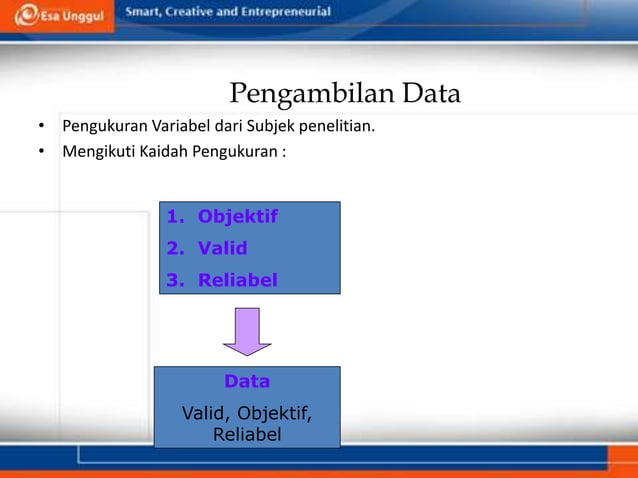 Esa Unggul

Smart, Creative and Entrepreneurial

Pengambilan Data

• Pengukuran Variabel dari Subjek penelitian.
• Mengikuti Kaidah Pengukuran :

1. Objektif
2. Valid
3. Reliabel

Data

Valid, Objektif, Reliabel